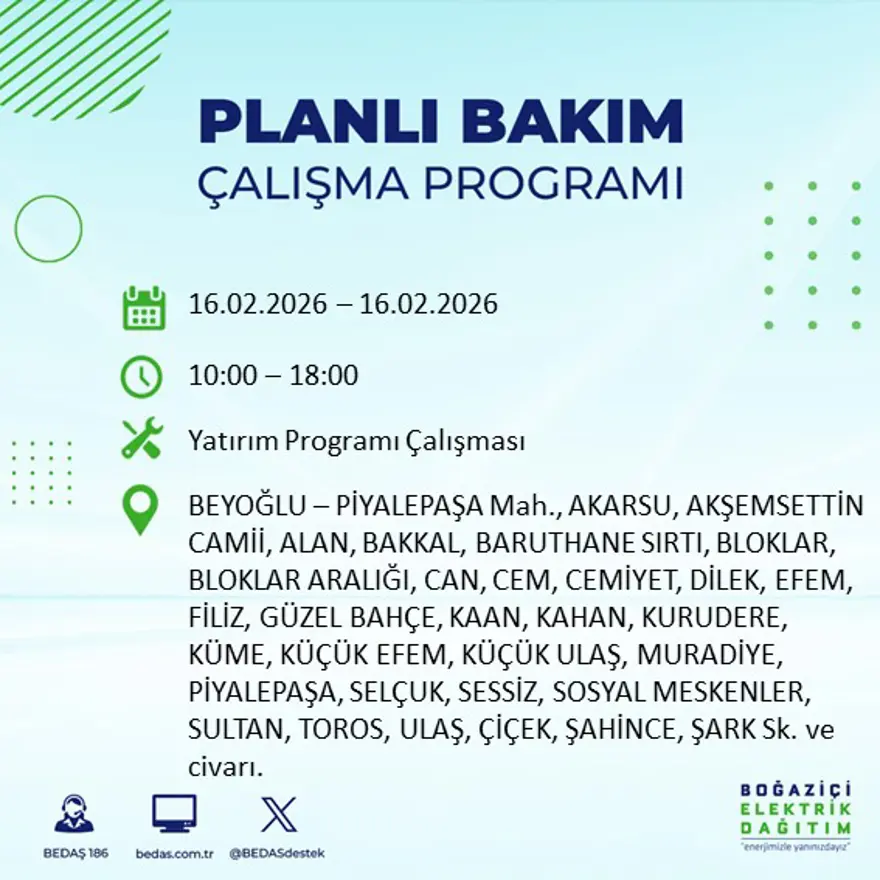 PLANLI BAKIM
ÇALIŞMA PROGRAMI

16.02.2026 – 16.02.2026

10:00 – 18:00

Yatırım Programı Çalışması

BEYOĞLU – PİYALEPAŞA Mah., AKARSU, AKŞEMSETTİN CAMİİ, ALAN, BAKKAL, BARUTHANE SIRTI, BLOKLAR, BLOKLAR ARALIĞI, CAN, CEM, CEMİYET, DİLEK, EFEM, FİLİZ, GÜZEL BAHÇE, KAAN, KAHAN, KURUDERE, KÜME, KÜÇÜK EFEM, KÜÇÜK ULAŞ, MURADİYE, PİYALEPAŞA, SELÇUK, SESSİZ, SOSYAL MESKENLER, SULTAN, TOROS, ULAŞ, ÇİÇEK, ŞAHİNCE, ŞARK Sk. ve civarı.

BEDAŞ 186
bedas.com.tr
@BEDASdestek

BOĞAZİÇİ
ELEKTRİK
DAĞITIM
"enerjimizle yanınızdayız"